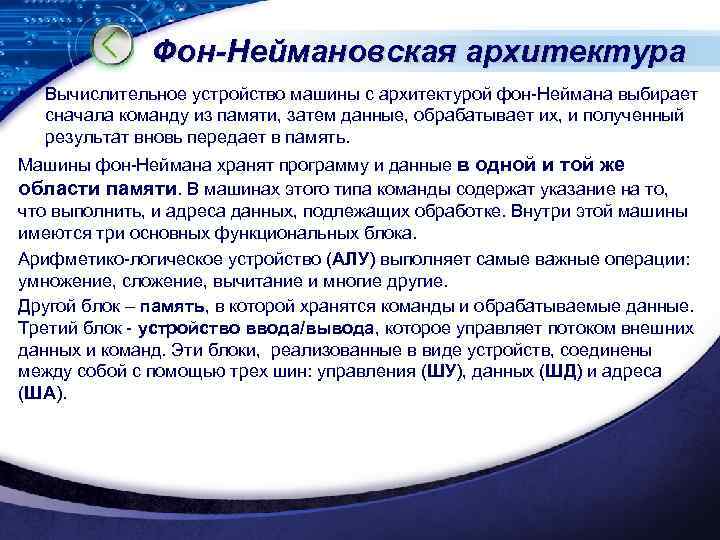 Фон-Неймановская архитектура

Вычислительное устройство машины с архитектурой фон-Неймана выбирает сначала команду из памяти, затем данные, обрабатывает их, и полученный результат вновь передает в память.

Машины фон-Неймана хранят программу и данные в одной и той же области памяти. В машинах этого типа команды содержат указание на то, что выполнить, и адреса данных, подлежащих обработке. Внутри этой машины имеются три основных функциональных блока.

Арифметико-логическое устройство (АЛУ) выполняет самые важные операции: умножение, сложение, вычитание и многие другие.

Другой блок – память, в которой хранятся команды и обрабатываемые данные. Третий блок - устройство ввода/вывода, которое управляет потоком внешних данных и команд. Эти блоки, реализованные в виде устройств, соединены между собой с помощью трех шин: управления (ШУ), данных (ШД) и адреса (ША).